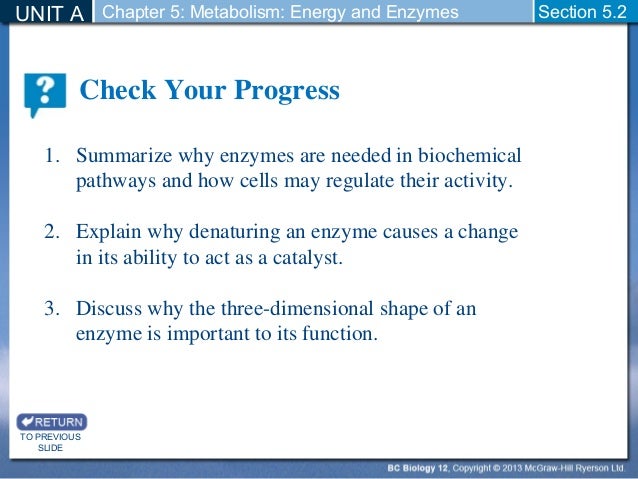 UNIT A Chapter 5: Metabolism: Energy and Enzymes Section 5.2

?

Check Your Progress

1. Summarize why enzymes are needed in biochemical pathways and how cells may regulate their activity.

2. Explain why denaturing an enzyme causes a change in its ability to act as a catalyst.

3. Discuss why the three-dimensional shape of an enzyme is important to its function.

RETURN
TO PREVIOUS SLIDE

BC Biology 12, Copyright © 2013 McGraw-Hill Ryerson Ltd.